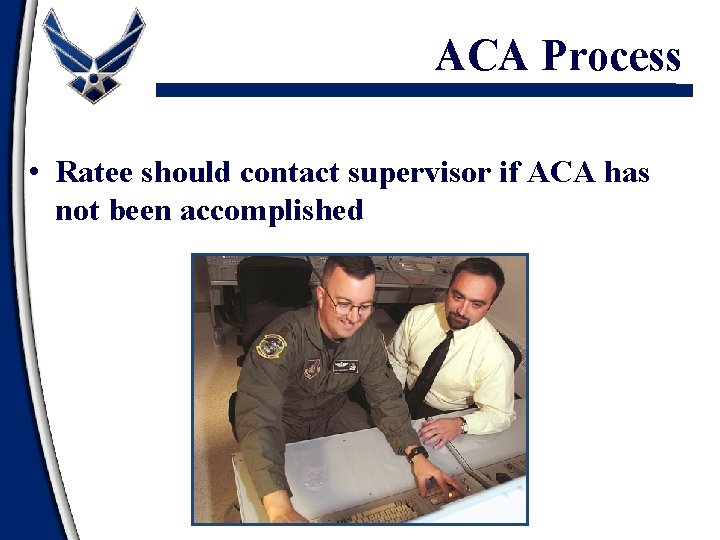 ACA Process

• Ratee should contact supervisor if ACA has not been accomplished